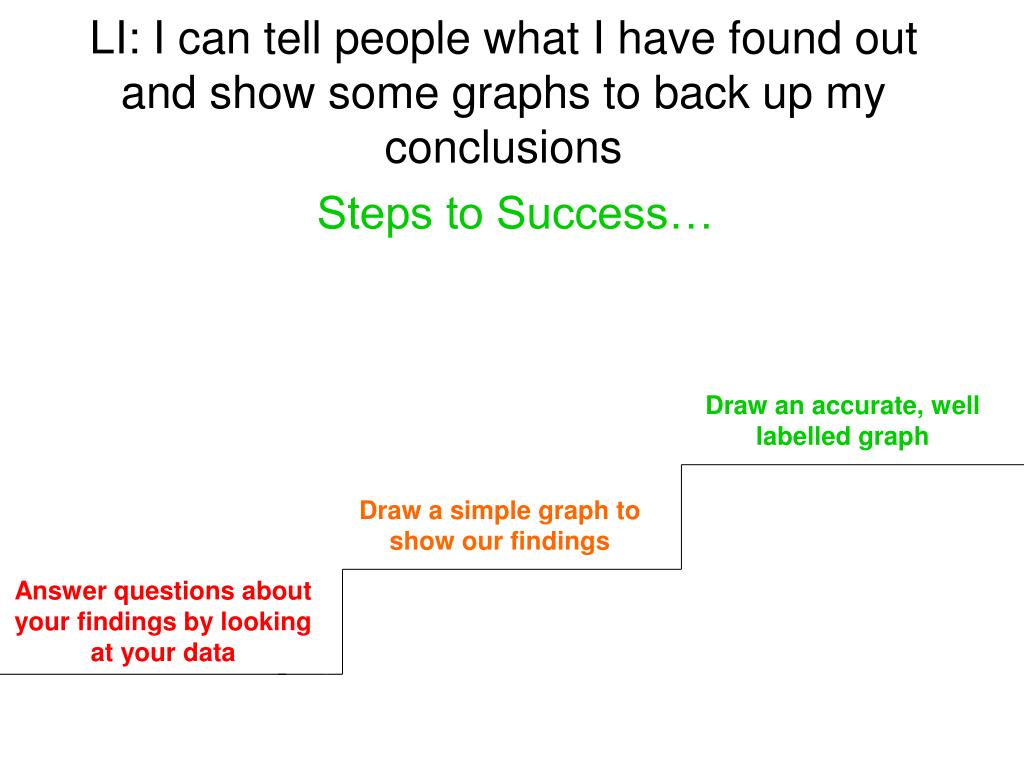 LI: I can tell people what I have found out and show some graphs to back up my conclusions

Steps to Success…

Draw an accurate, well labelled graph

Draw a simple graph to show our findings

Answer questions about your findings by looking at your data